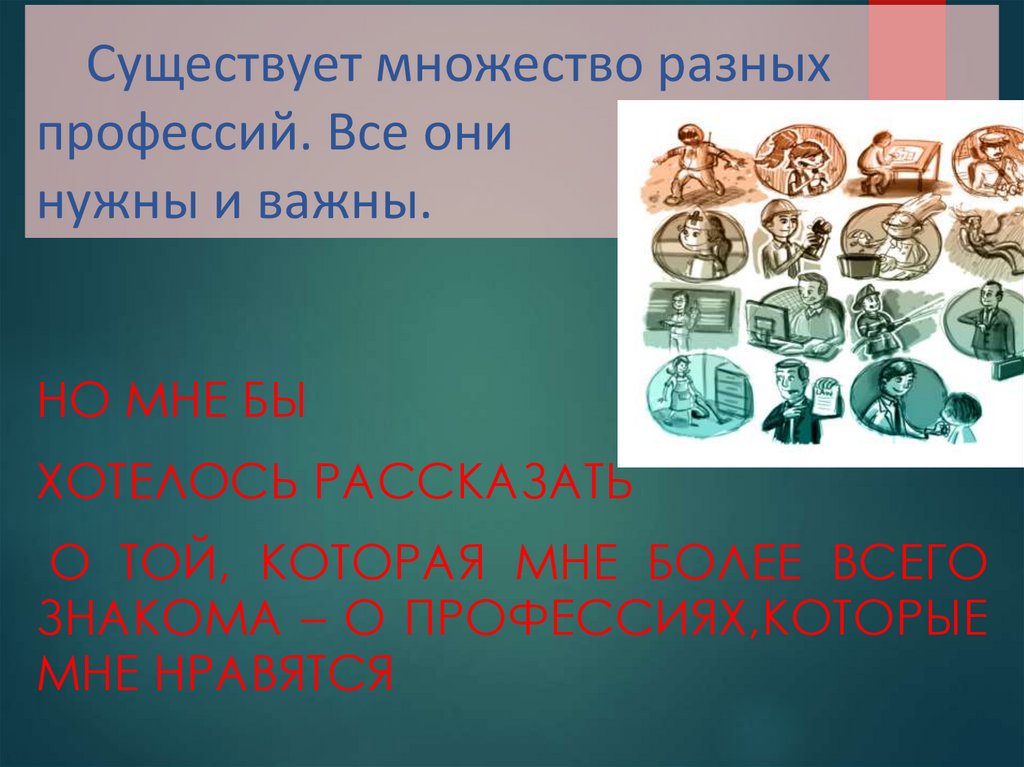 Существует множество разных профессий. Все они нужны и важны.

НО МНЕ БЫ

ХОТЕЛОСЬ РАССКАЗАТЬ

О ТОЙ, КОТОРАЯ МНЕ БОЛЕЕ ВСЕГО ЗНАКОМА – О ПРОФЕССИЯХ,КОТОРЫЕ МНЕ НРАВЯТСЯ